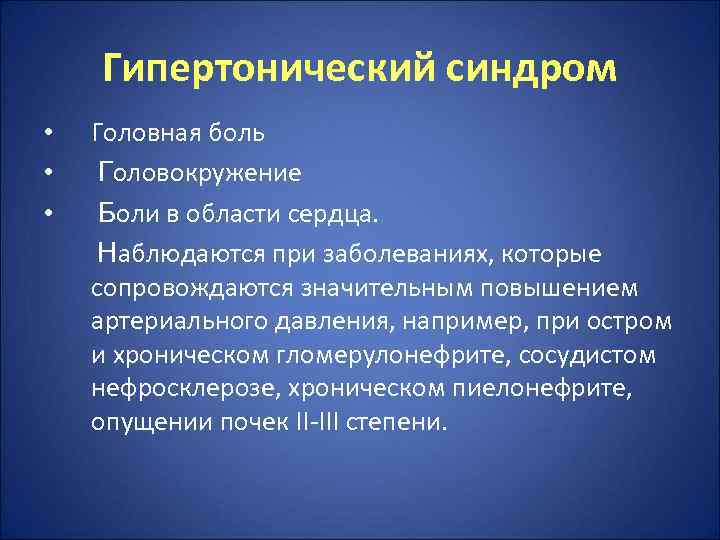 Гипертонический синдром

• Головная боль
• Головокружение
• Боли в области сердца.

Наблюдаются при заболеваниях, которые сопровождаются значительным повышением артериального давления, например, при остром и хроническом гломерулонефрите, сосудистом нефросклерозе, хроническом пиелонефрите, опущении почек II-III степени.